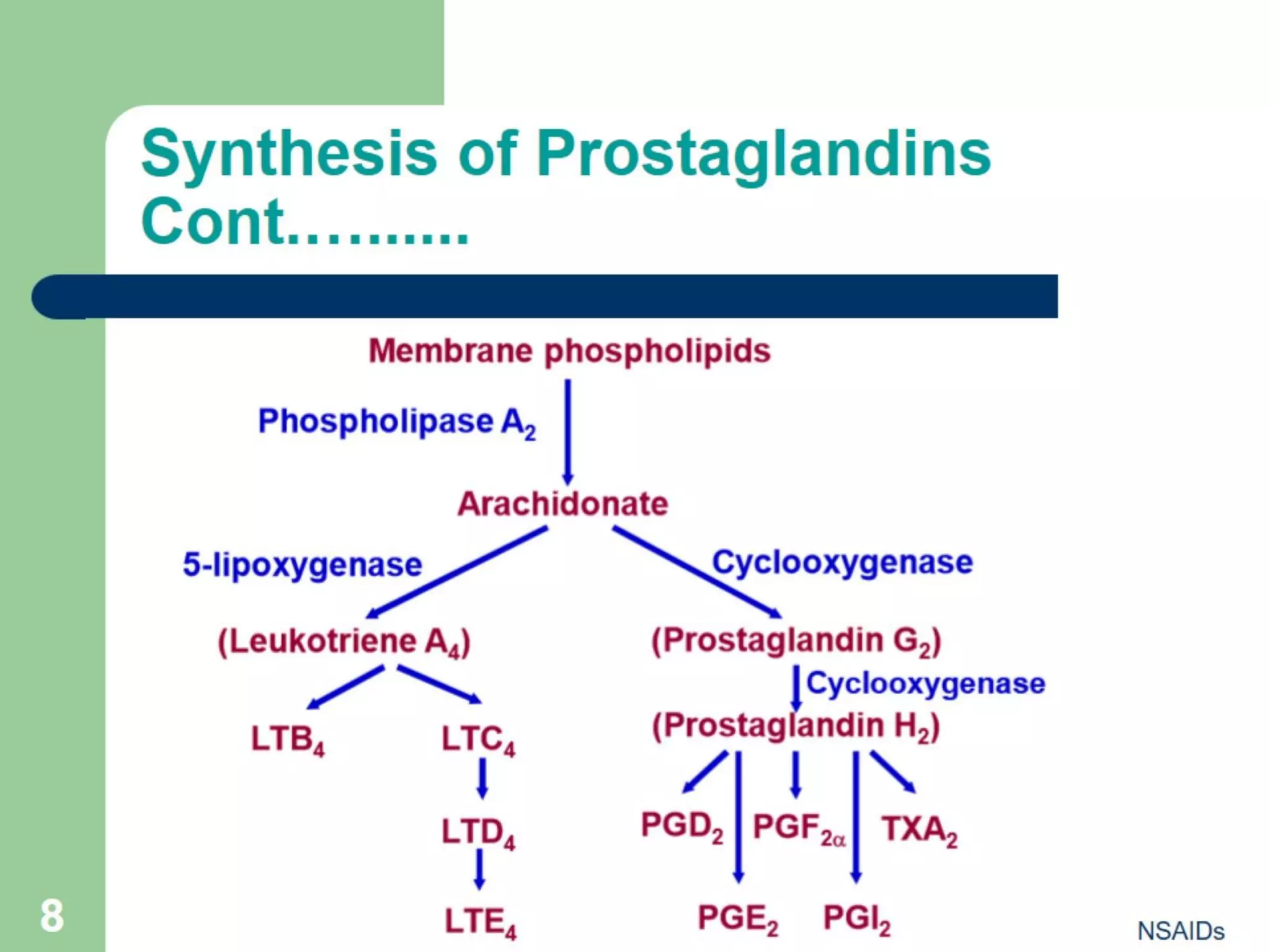 Synthesis of Prostaglandins Cont……….

Membrane phospholipids

Phospholipase $A_2$

Arachidonate

5-lipoxygenase

Cyclooxygenase

(Leukotriene $A_4$)

(Prostaglandin $G_2$)

Cyclooxygenase

(Prostaglandin $H_2$)

$LTB_4$

$LTC_4$

$LTD_4$

$LTE_4$

$PGD_2$

$PGF_{2\alpha}$

$TXA_2$

$PGE_2$

$PGI_2$

8

NSAIDs